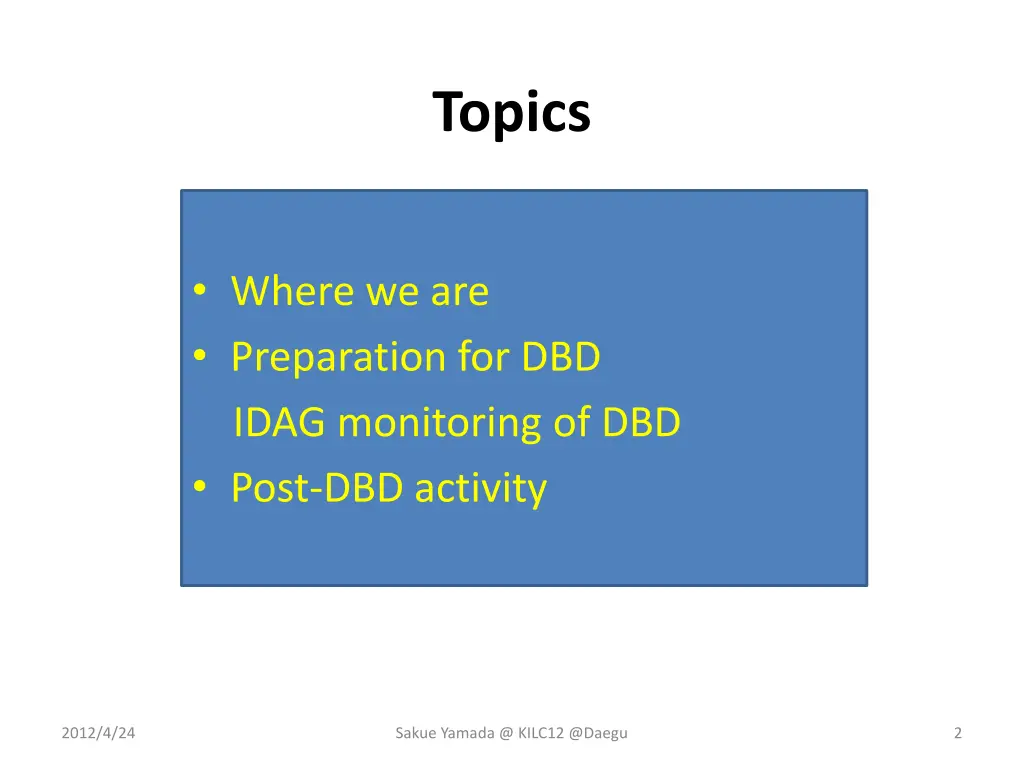 Topics

• Where we are
• Preparation for DBD
IDAG monitoring of DBD
• Post-DBD activity

2012/4/24

Sakue Yamada @ KILC12 @Daegu

2